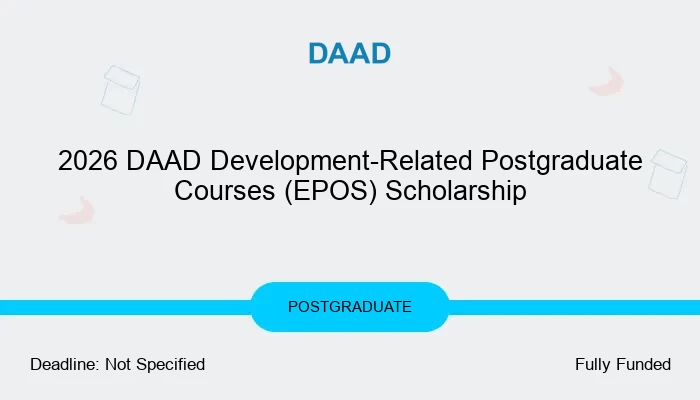 DAAD

2026 DAAD Development-Related Postgraduate Courses (EPOS) Scholarship

POSTGRADUATE

Deadline: Not Specified

Fully Funded